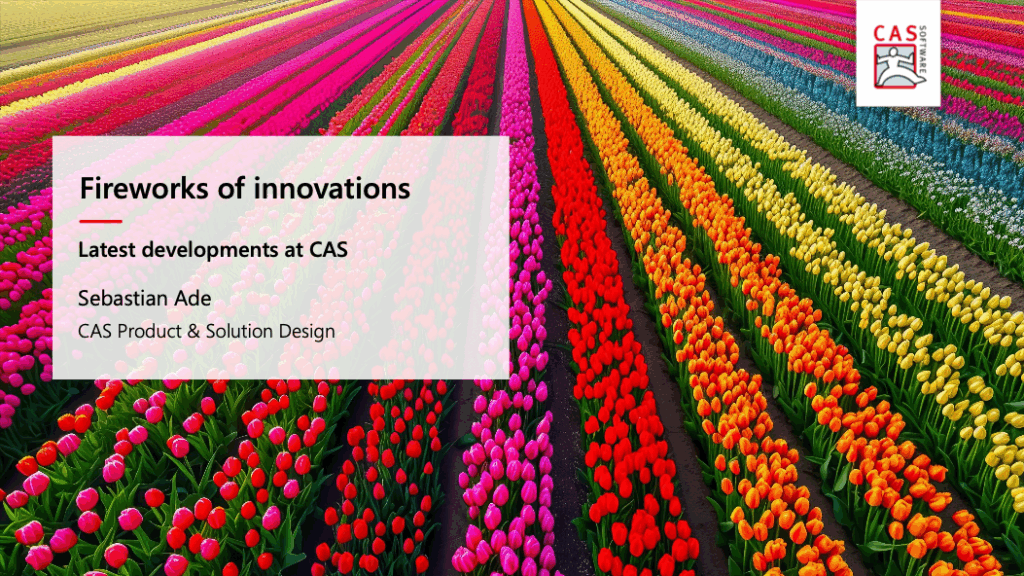 CAS SOFTWARE

Fireworks of innovations

Latest developments at CAS

Sebastian Ade

CAS Product & Solution Design